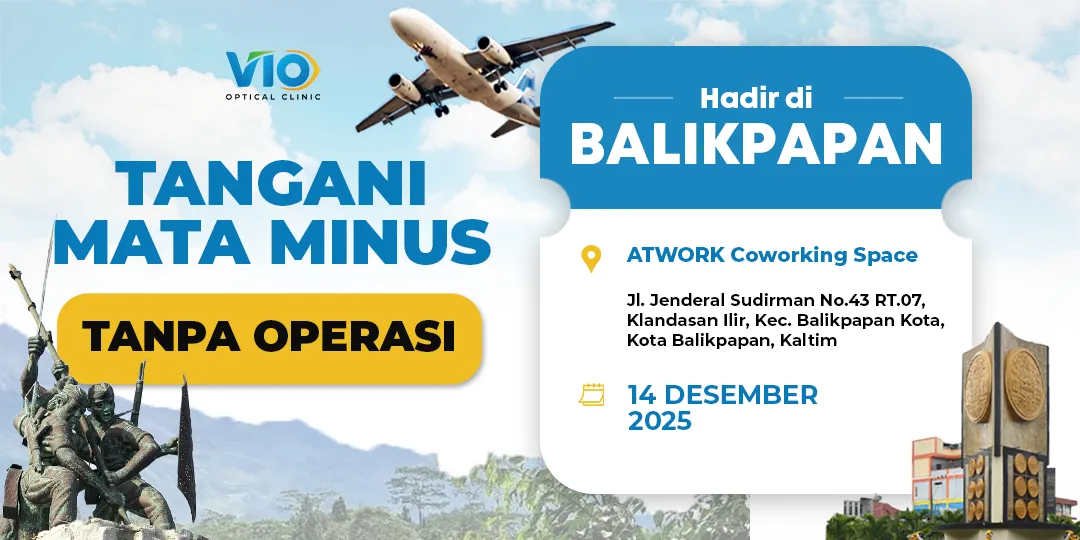 VIO
OPTICAL CLINIC

TANGANI MATA MINUS

TANPA OPERASI

Hadir di
BALIKPAPAN

ATWORK Coworking Space

Jl. Jenderal Sudirman No.43 RT.07, Klandasan Ilir, Kec. Balikpapan Kota, Kota Balikpapan, Kaltim

14 DESEMBER 2025